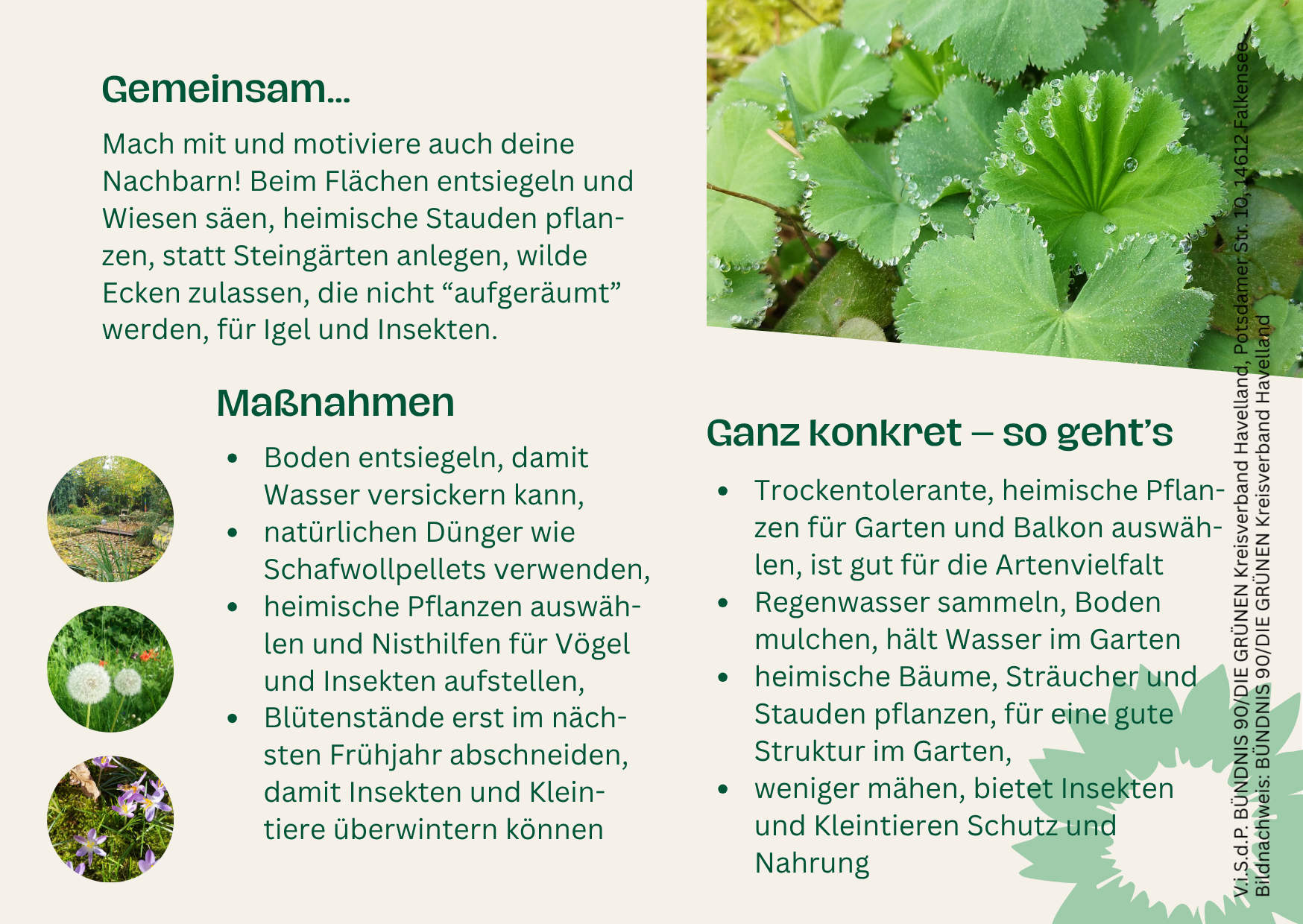 Gemeinsam...

Mach mit und motiviere auch deine Nachbarn! Beim Flächen entsiegeln und Wiesen säen, heimische Stauden pflanzen, statt Steingärten anlegen, wilde Ecken zulassen, die nicht “aufgeräumt” werden, für Igel und Insekten.

Maßnahmen

- Boden entsiegeln, damit Wasser versickern kann,
- natürlichen Dünger wie Schafwollpellets verwenden,
- heimische Pflanzen auswählen und Nisthilfen für Vögel und Insekten aufstellen,
- Blütenstände erst im nächsten Frühjahr abschneiden, damit Insekten und Kleintiere überwintern können

Ganz konkret – so geht’s

- Trockentolerante, heimische Pflanzen für Garten und Balkon auswählen, ist gut für die Artenvielfalt
- Regenwasser sammeln, Boden mulchen, hält Wasser im Garten
- heimische Bäume, Sträucher und Stauden pflanzen, für eine gute Struktur im Garten,
- weniger mähen, bietet Insekten und Kleintieren Schutz und Nahrung

V.i.S.d.P. BÜNDNIS 90/DIE GRÜNEN Kreisverband Havelland, Potsdamer Str. 10, 14612 Falkensee
Bildnachweis: BÜNDNIS 90/DIE GRÜNEN Kreisverband Havelland